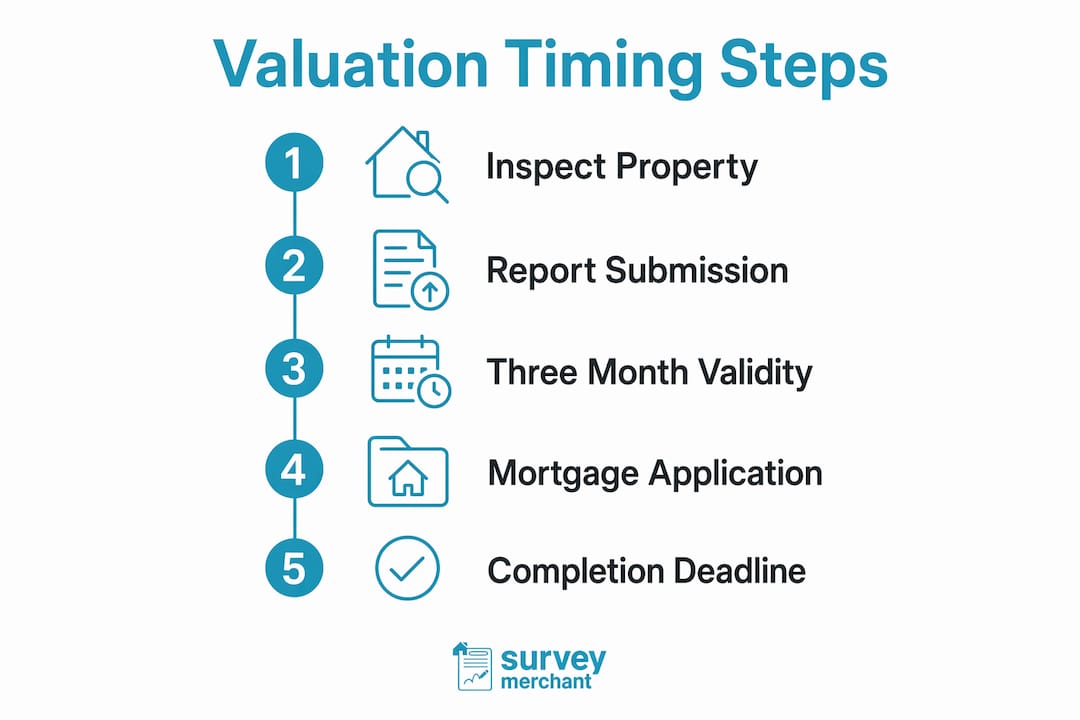 Valuation Timing Steps

1 Inspect Property

2 Report Submission

3 Three Month Validity

4 Mortgage Application

5 Completion Deadline

survey merchant